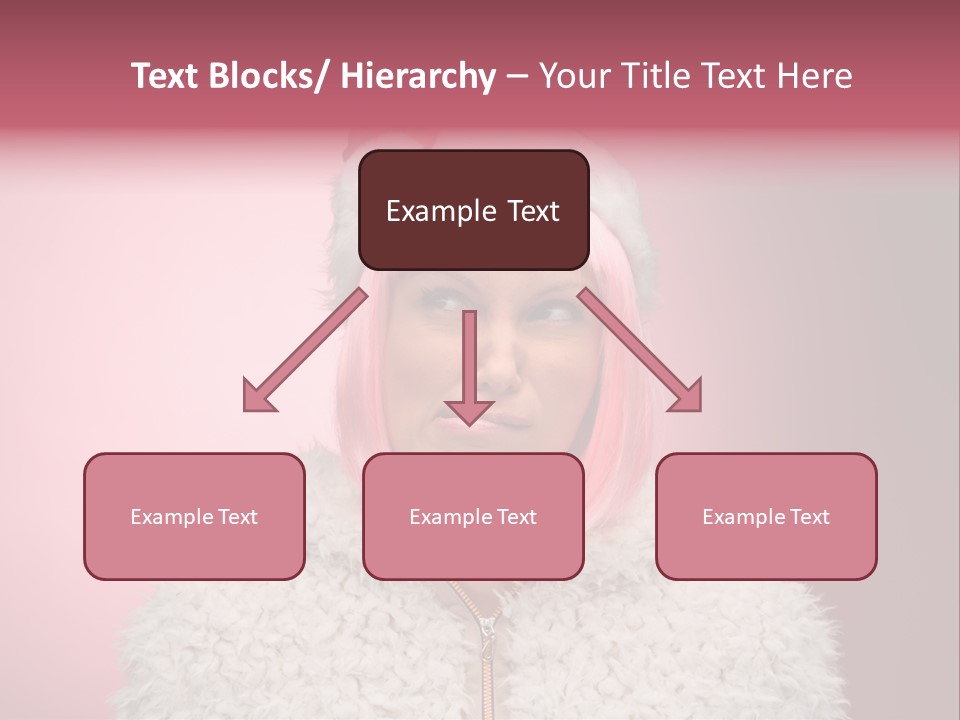 Text Blocks/ Hierarchy – Your Title Text Here

Example Text

Example Text

Example Text

Example Text